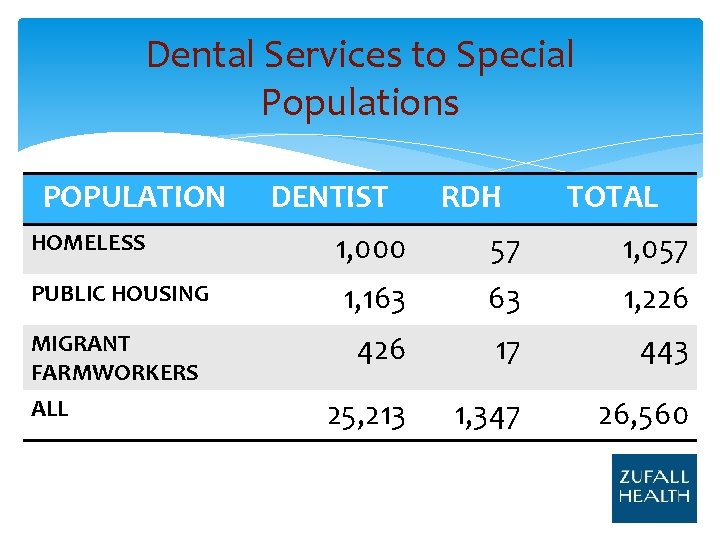 Dental Services to Special Populations

| POPULATION | DENTIST | RDH | TOTAL |
|---|---|---|---|
| HOMELESS | 1,000 | 57 | 1,057 |
| PUBLIC HOUSING | 1,163 | 63 | 1,226 |
| MIGRANT FARMWORKERS | 426 | 17 | 443 |
| ALL | 25,213 | 1,347 | 26,560 |

ZUFALL HEALTH